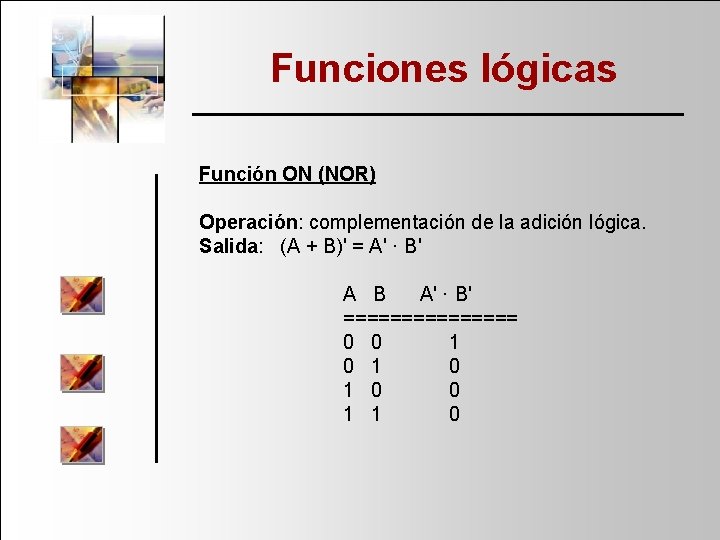 Funciones lógicas

Función ON (NOR)

Operación: complementación de la adición lógica.
Salida: $(A + B)' = A' \cdot B'$

| A | B | $A' \cdot B'$ |
|---|---|---|
| 0 | 0 | 1 |
| 0 | 1 | 0 |
| 1 | 0 | 0 |
| 1 | 1 | 0 |